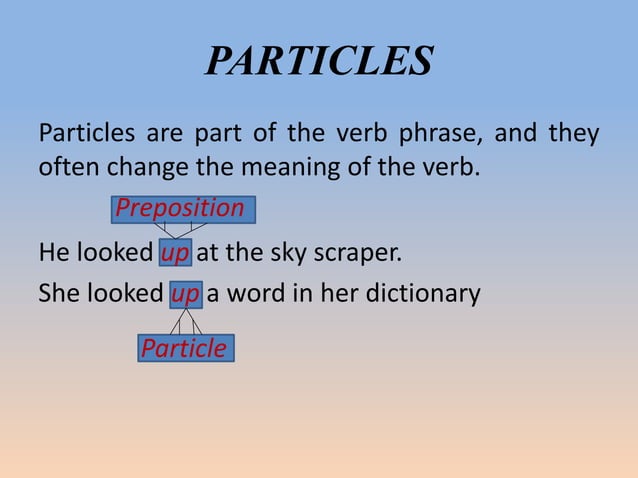 PARTICLES

Particles are part of the verb phrase, and they often change the meaning of the verb.

Preposition

He looked up at the sky scraper.

She looked up a word in her dictionary

Particle